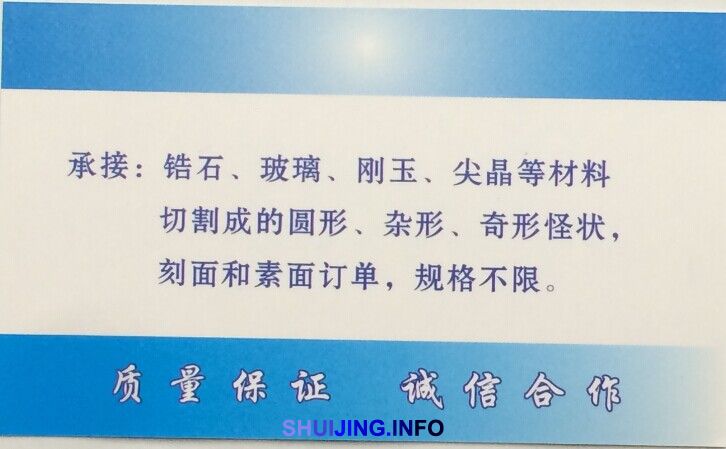 承接：锆石、玻璃、刚玉、尖晶等材料切割成的圆形、杂形、奇形怪状，刻面和素面订单，规格不限。

质量保证　诚信合作

SHUIJING.INFO